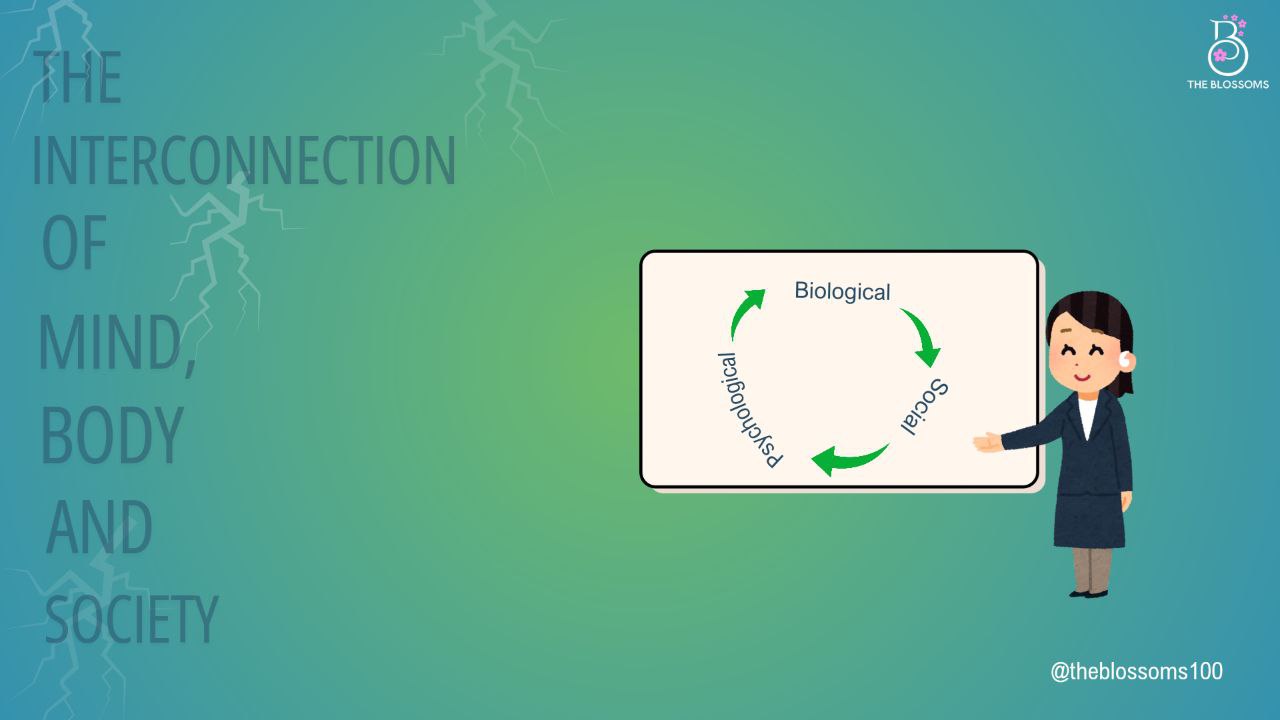 THE INTERCONNECTION OF MIND, BODY AND SOCIETY

B
THE BLOSSOMS

Biological
Social
Psychological

@theblossoms100